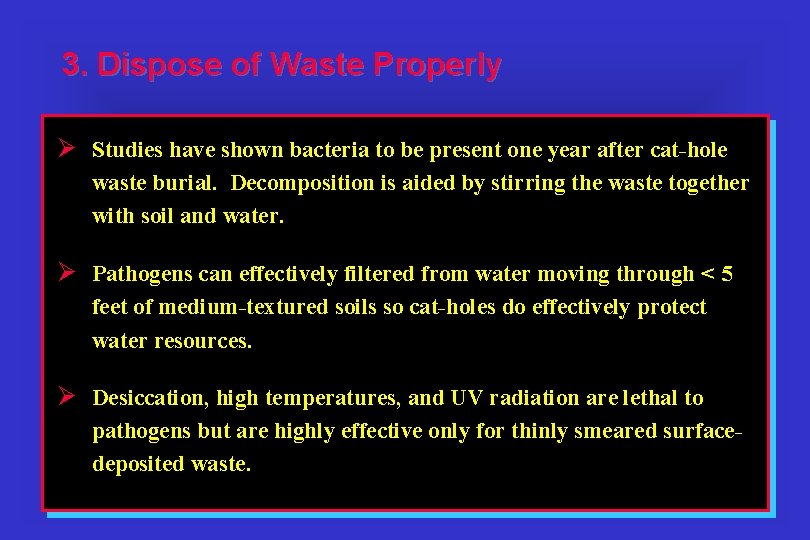 3. Dispose of Waste Properly

➢ Studies have shown bacteria to be present one year after cat-hole waste burial. Decomposition is aided by stirring the waste together with soil and water.

➢ Pathogens can effectively filtered from water moving through < 5 feet of medium-textured soils so cat-holes do effectively protect water resources.

➢ Desiccation, high temperatures, and UV radiation are lethal to pathogens but are highly effective only for thinly smeared surface-deposited waste.